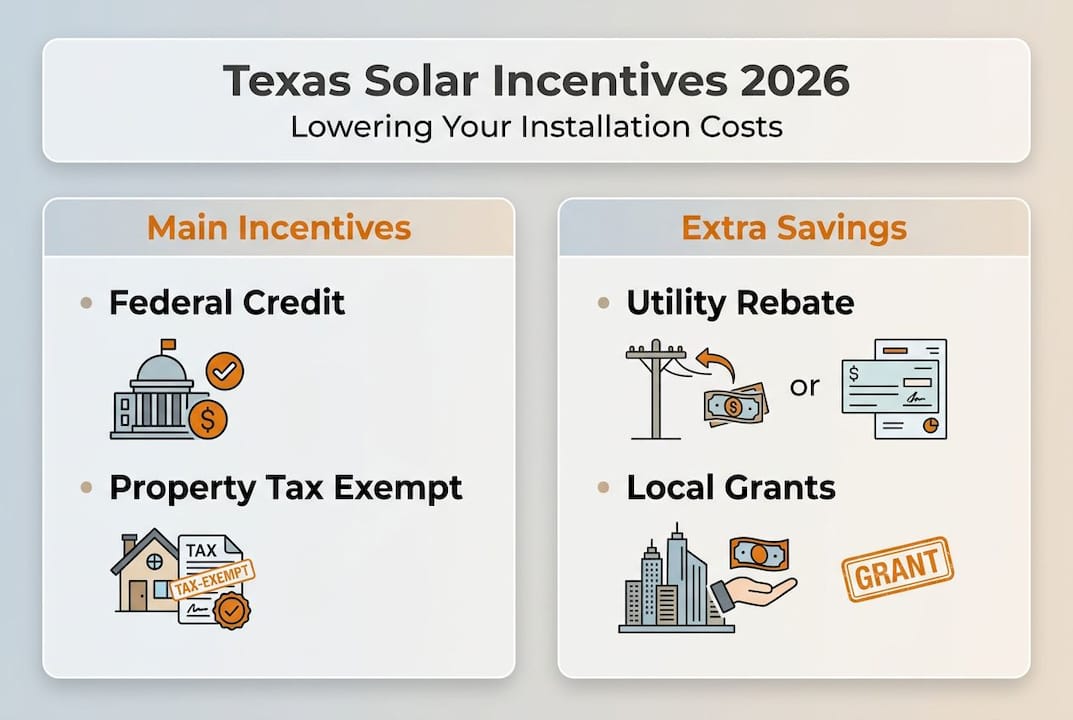 Texas Solar Incentives 2026
Lowering Your Installation Costs

Main Incentives

• Federal Credit

$

• Property Tax Exempt

TAX
TAX-EXEMPT

Extra Savings

• Utility Rebate

$ or $

• Local Grants

GRANT